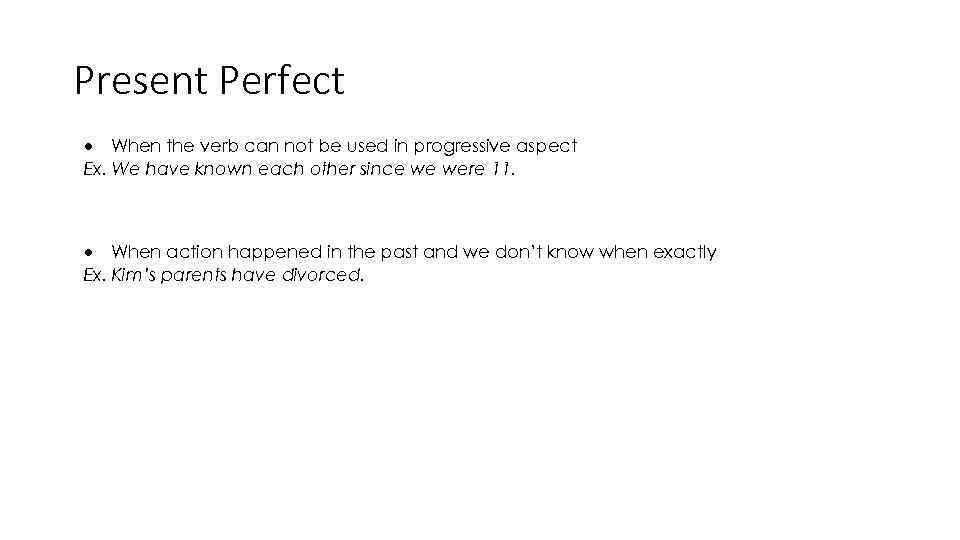 Present Perfect

• When the verb can not be used in progressive aspect
Ex. We have known each other since we were 11.

• When action happened in the past and we don't know when exactly
Ex. Kim's parents have divorced.